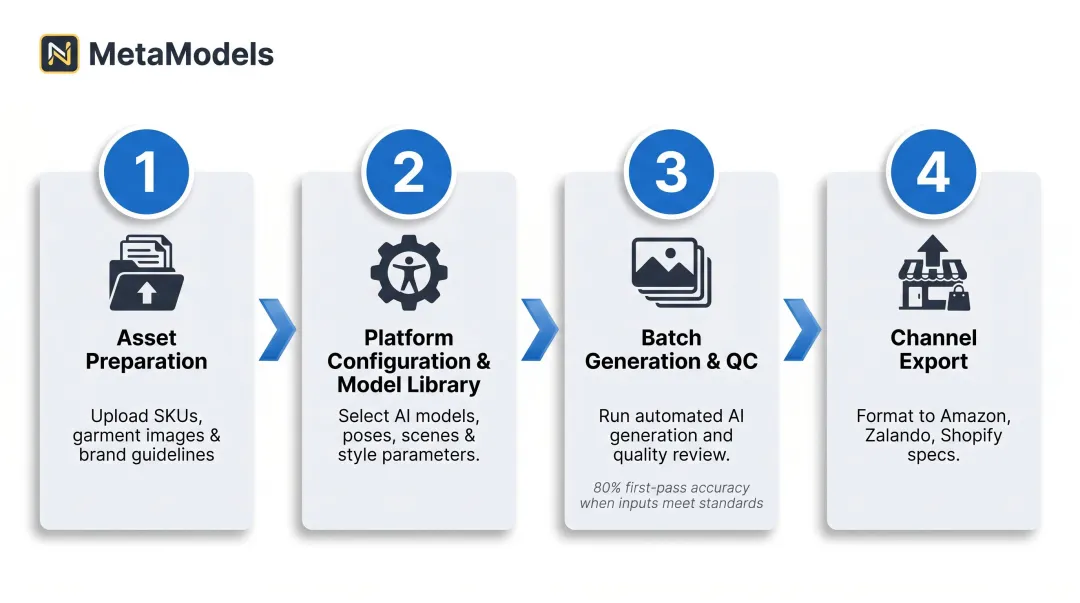 MetaModels

1

Asset Preparation

Upload SKUs, garment images & brand guidelines

2

Platform Configuration & Model Library

Select AI models, poses, scenes & style parameters.

3

Batch Generation & QC

Run automated AI generation and quality review.

80% first-pass accuracy when inputs meet standards

4

Channel Export

Format to Amazon, Zalando, Shopify specs.